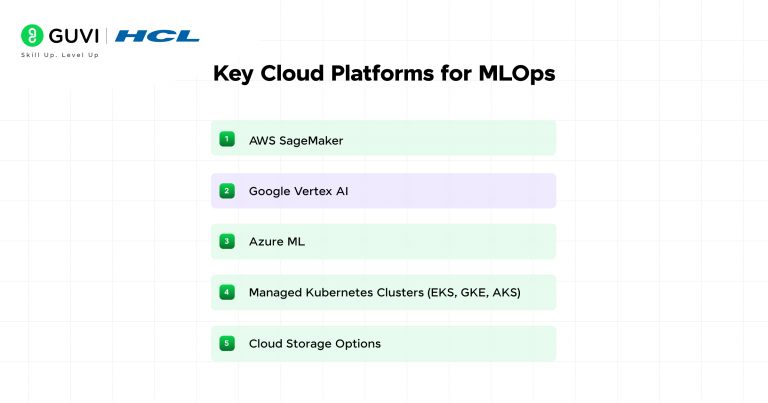 GUVI | HCL
Skill Up. Level Up

Key Cloud Platforms for MLOps

1 AWS SageMaker

2 Google Vertex AI

3 Azure ML

4 Managed Kubernetes Clusters (EKS, GKE, AKS)

5 Cloud Storage Options